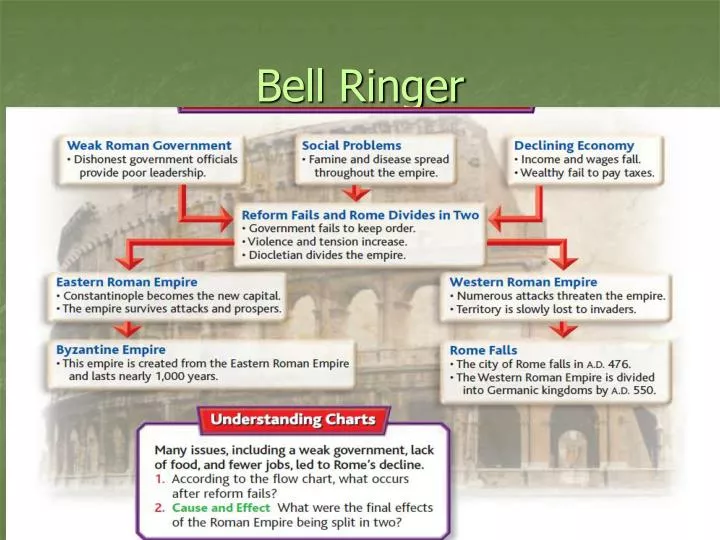 Bell Ringer

Weak Roman Government
• Dishonest government officials provide poor leadership.

Social Problems
• Famine and disease spread throughout the empire.

Declining Economy
• Income and wages fall.
• Wealthy fail to pay taxes.

Reform Fails and Rome Divides in Two
• Government fails to keep order.
• Violence and tension increase.
• Diocletian divides the empire.

Eastern Roman Empire
• Constantinople becomes the new capital.
• The empire survives attacks and prospers.

Western Roman Empire
• Numerous attacks threaten the empire.
• Territory is slowly lost to invaders.

Byzantine Empire
• This empire is created from the Eastern Roman Empire and lasts nearly 1,000 years.

Rome Falls
• The city of Rome falls in A.D. 476.
• The Western Roman Empire is divided into Germanic kingdoms by A.D. 550.

Understanding Charts

Many issues, including a weak government, lack of food, and fewer jobs, led to Rome's decline.
1. According to the flow chart, what occurs after reform fails?
2. Cause and Effect What were the final effects of the Roman Empire being split in two?